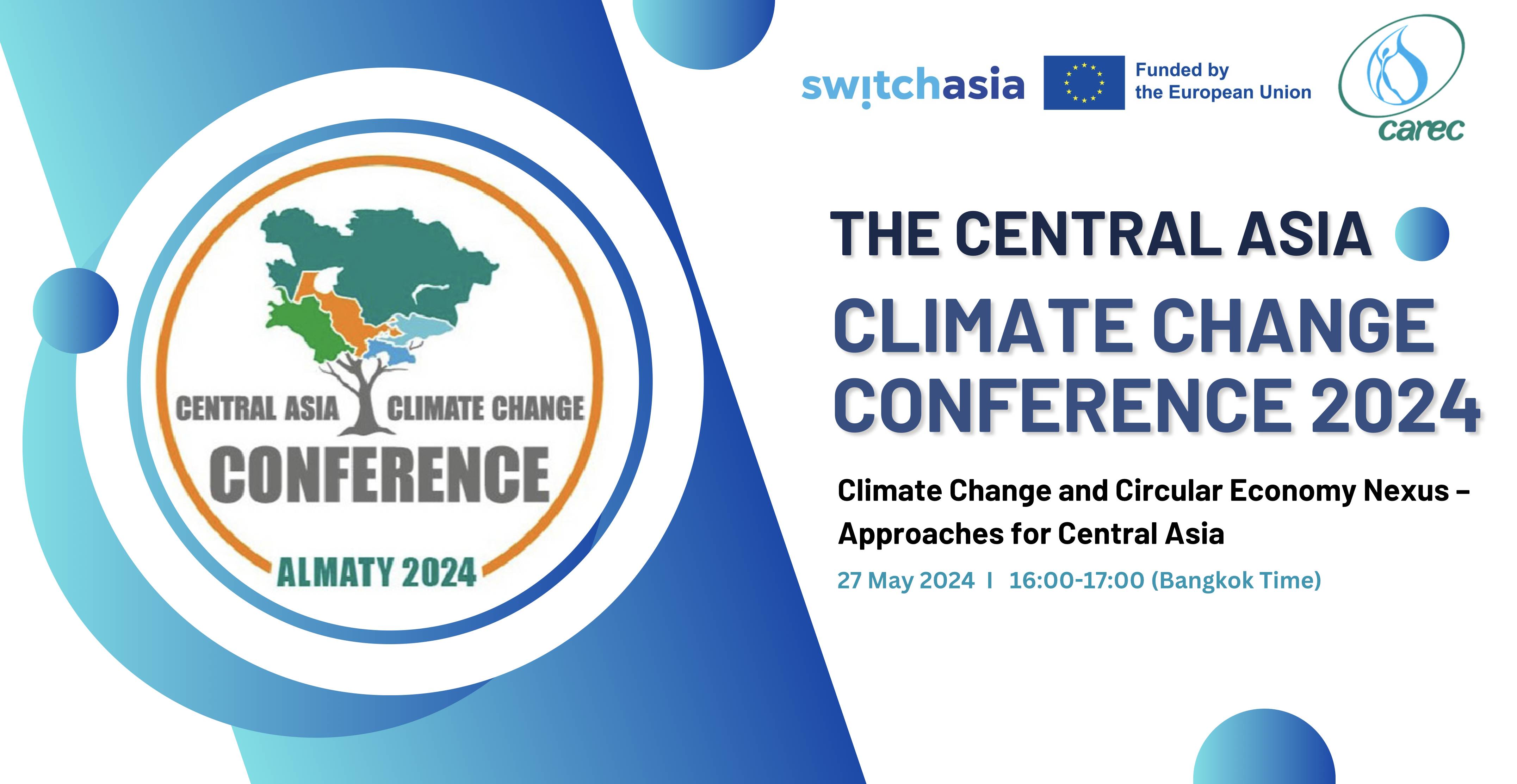 CENTRAL ASIA CLIMATE CHANGE
CONFERENCE
ALMATY 2024

switchasia

Funded by the European Union

carec

THE CENTRAL ASIA
CLIMATE CHANGE CONFERENCE 2024

Climate Change and Circular Economy Nexus – Approaches for Central Asia

27 May 2024 I 16:00-17:00 (Bangkok Time)